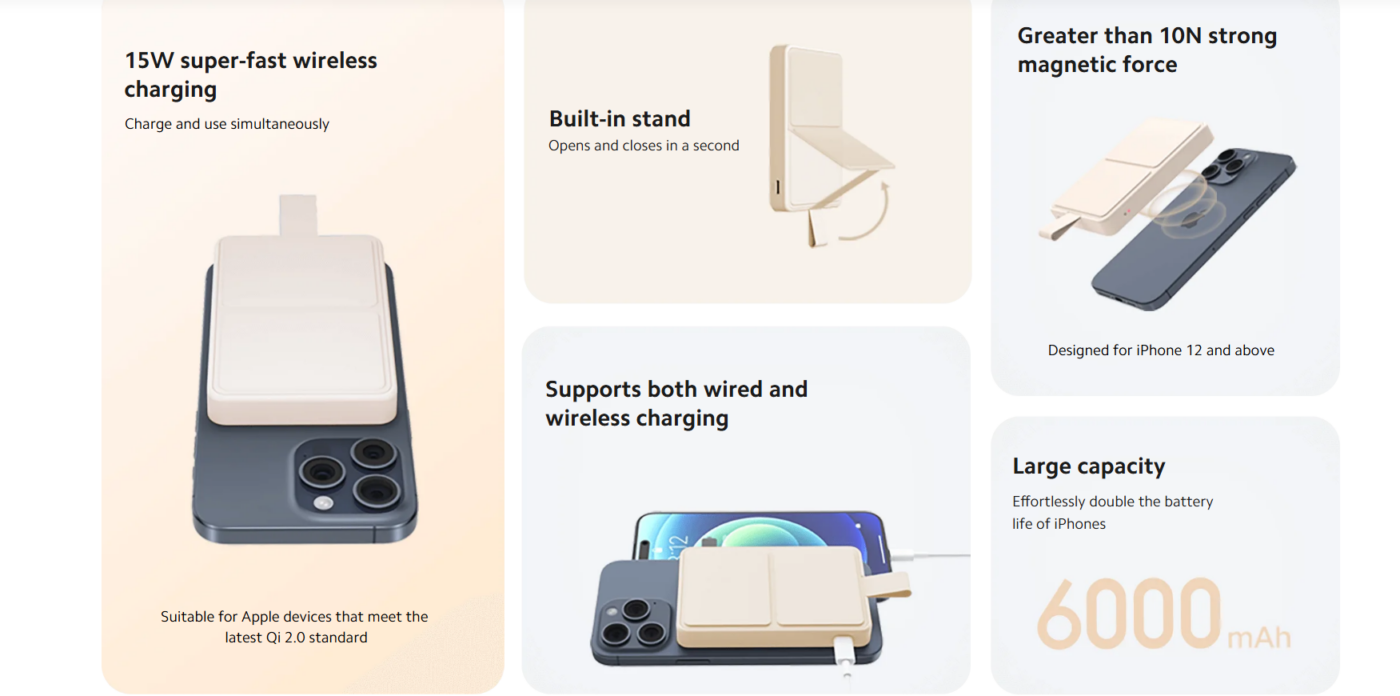 15W super-fast wireless charging
Charge and use simultaneously

Suitable for Apple devices that meet the latest Qi 2.0 standard

Built-in stand
Opens and closes in a second

Supports both wired and wireless charging

Greater than 10N strong magnetic force

Designed for iPhone 12 and above

Large capacity
Effortlessly double the battery life of iPhones

6000mAh